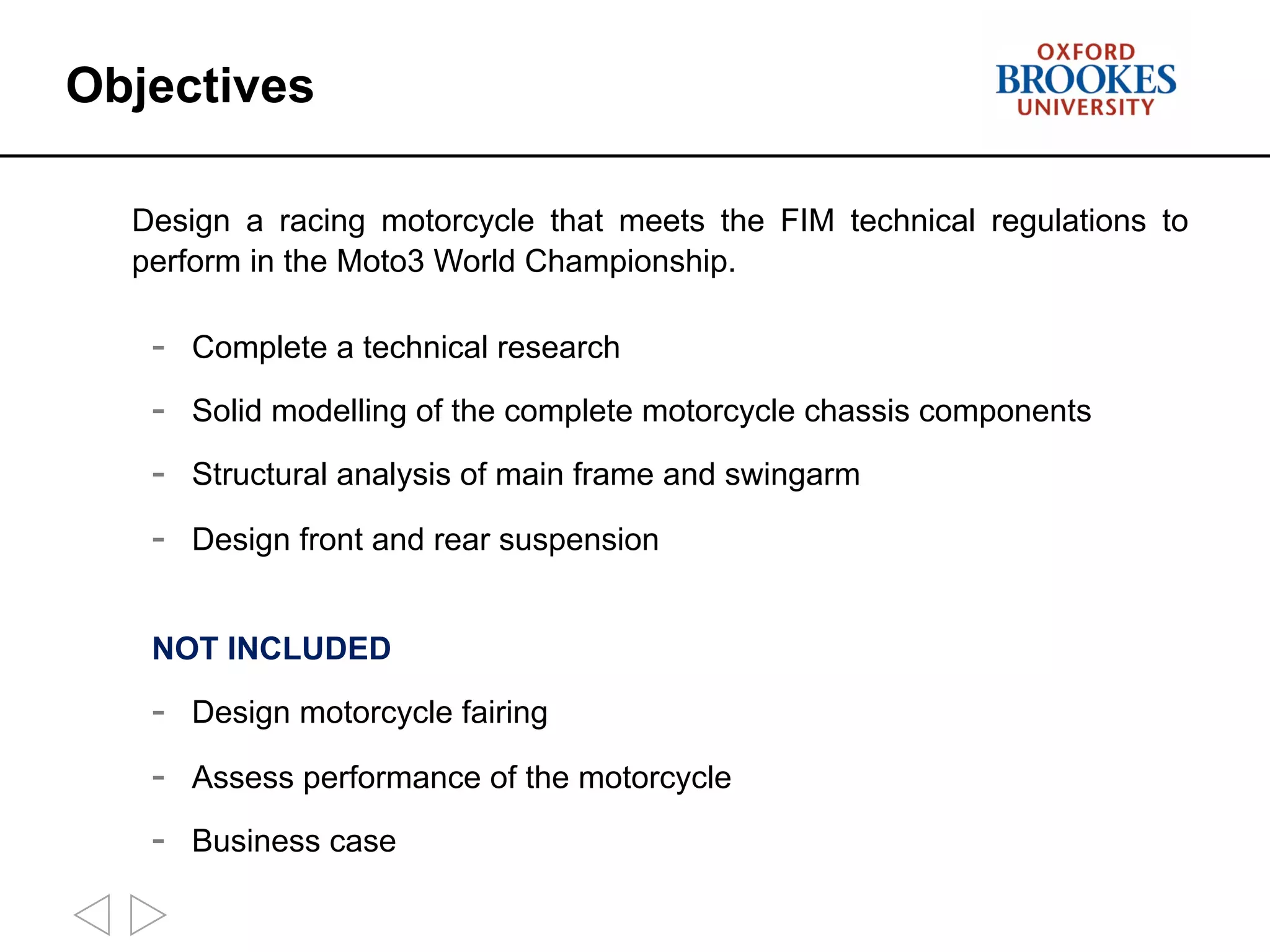 Objectives

OXFORD
BROOKES
UNIVERSITY

Design a racing motorcycle that meets the FIM technical regulations to perform in the Moto3 World Championship.

- Complete a technical research
- Solid modelling of the complete motorcycle chassis components
- Structural analysis of main frame and swingarm
- Design front and rear suspension

NOT INCLUDED

- Design motorcycle fairing
- Assess performance of the motorcycle
- Business case